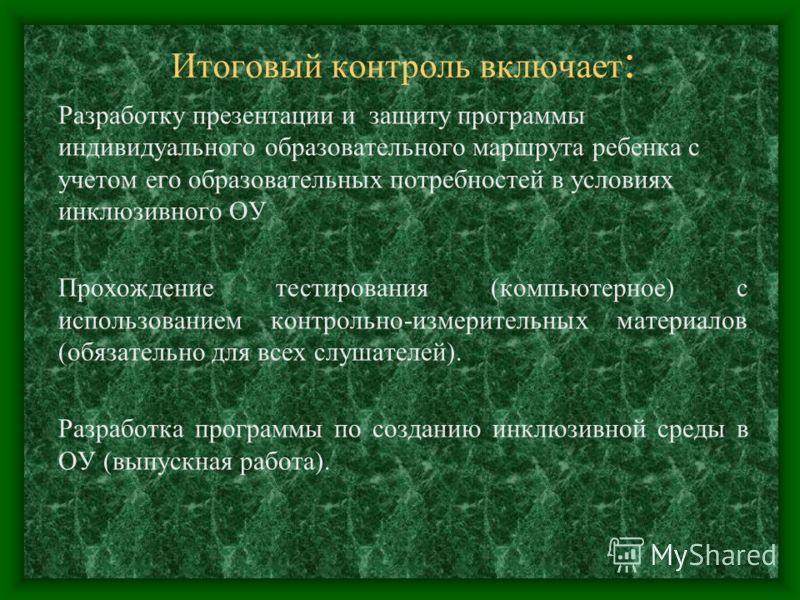 Итоговый контроль включает:

Разработку презентации и защиту программы индивидуального образовательного маршрута ребенка с учетом его образовательных потребностей в условиях инклюзивного ОУ

Прохождение тестирования (компьютерное) с использованием контрольно-измерительных материалов (обязательно для всех слушателей).

Разработка программы по созданию инклюзивной среды в ОУ (выпускная работа).

MyShared